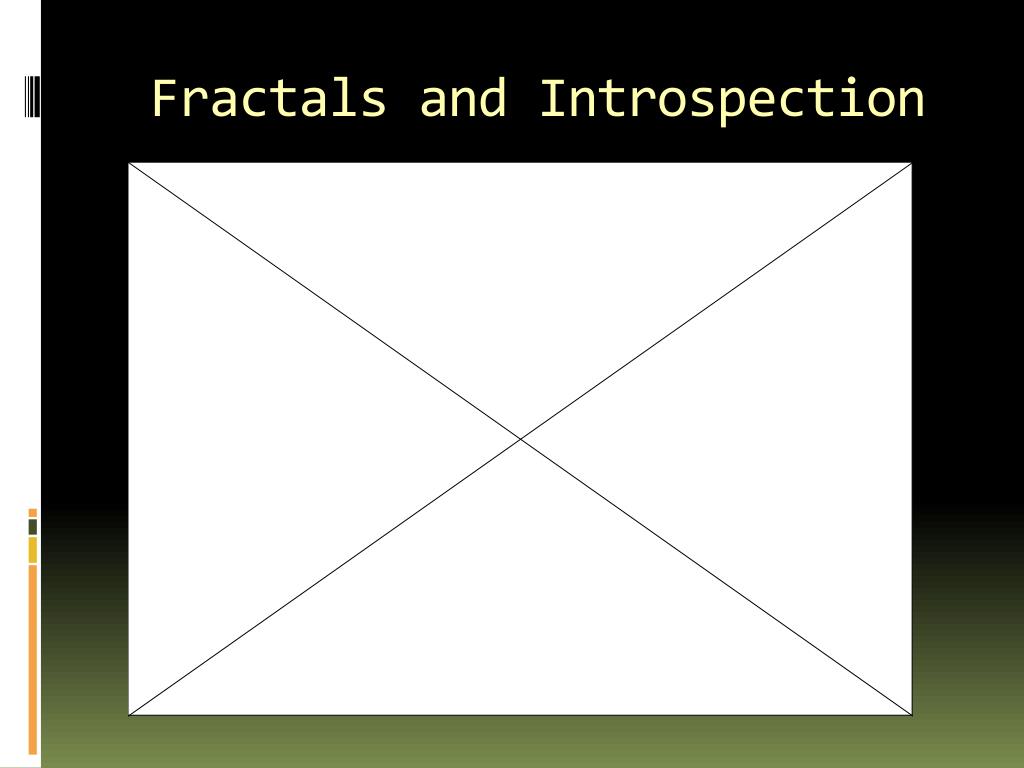 Fractals and Introspection